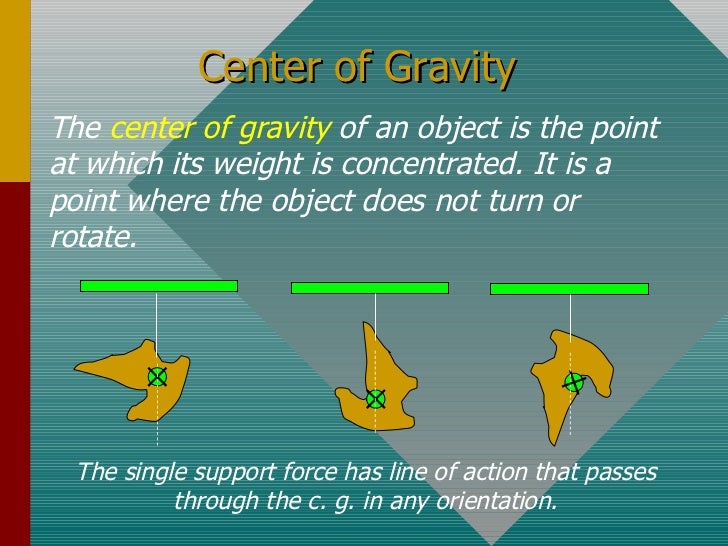 Center of Gravity

The center of gravity of an object is the point at which its weight is concentrated. It is a point where the object does not turn or rotate.

The single support force has line of action that passes through the c. g. in any orientation.